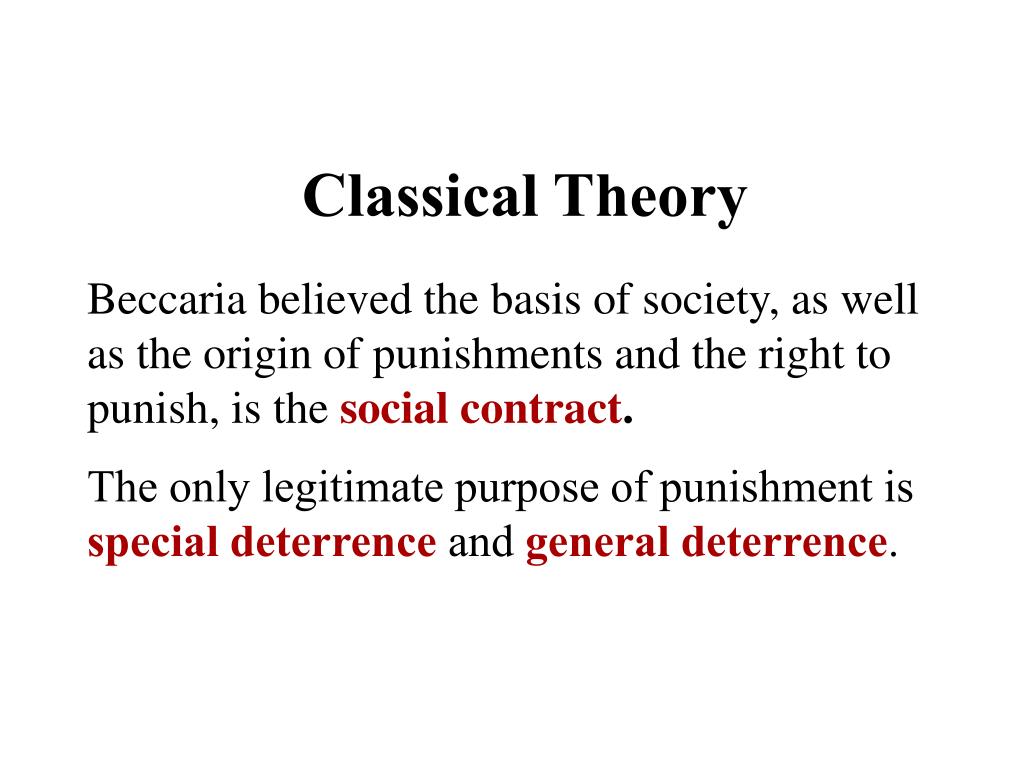 Classical Theory

Beccaria believed the basis of society, as well as the origin of punishments and the right to punish, is the social contract.

The only legitimate purpose of punishment is special deterrence and general deterrence.